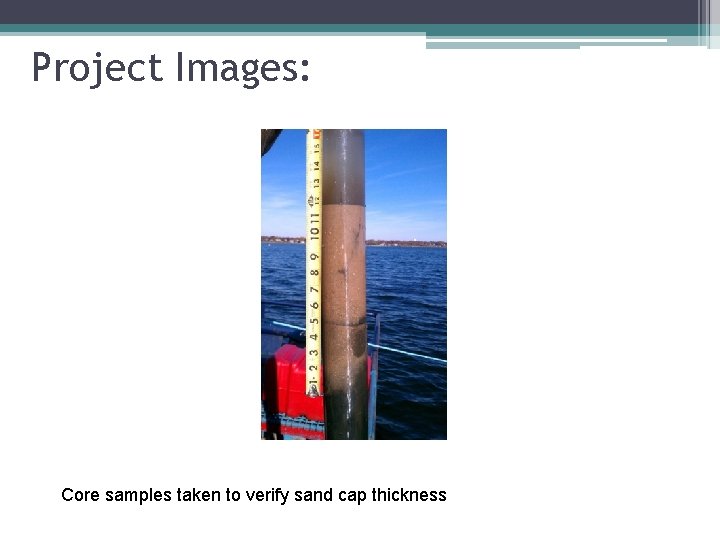 Project Images:

1 2 3 4 5 6 7 8 9 10 11 12 13 14 15

Core samples taken to verify sand cap thickness